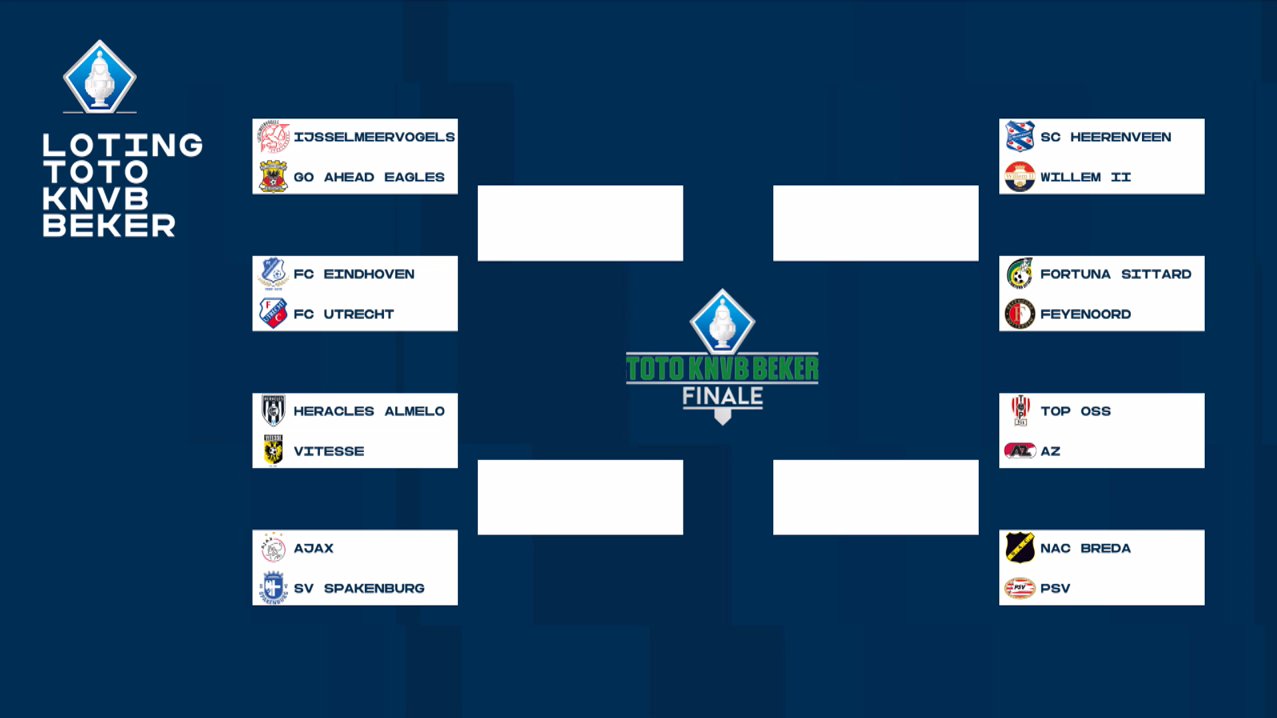 LOTING TOTO KNVB BEKER

IJSSELMEERVOGELS
GO AHEAD EAGLES

FC EINDHOVEN
FC UTRECHT

HERACLES ALMELO
VITESSE

AJAX
SV SPAKENBURG

TOTO KNVB BEKER
FINALE

SC HEERENVEEN
WILLEM II

FORTUNA SITTARD
FEYENOORD

TOP OSS
AZ

NAC BREDA
PSV